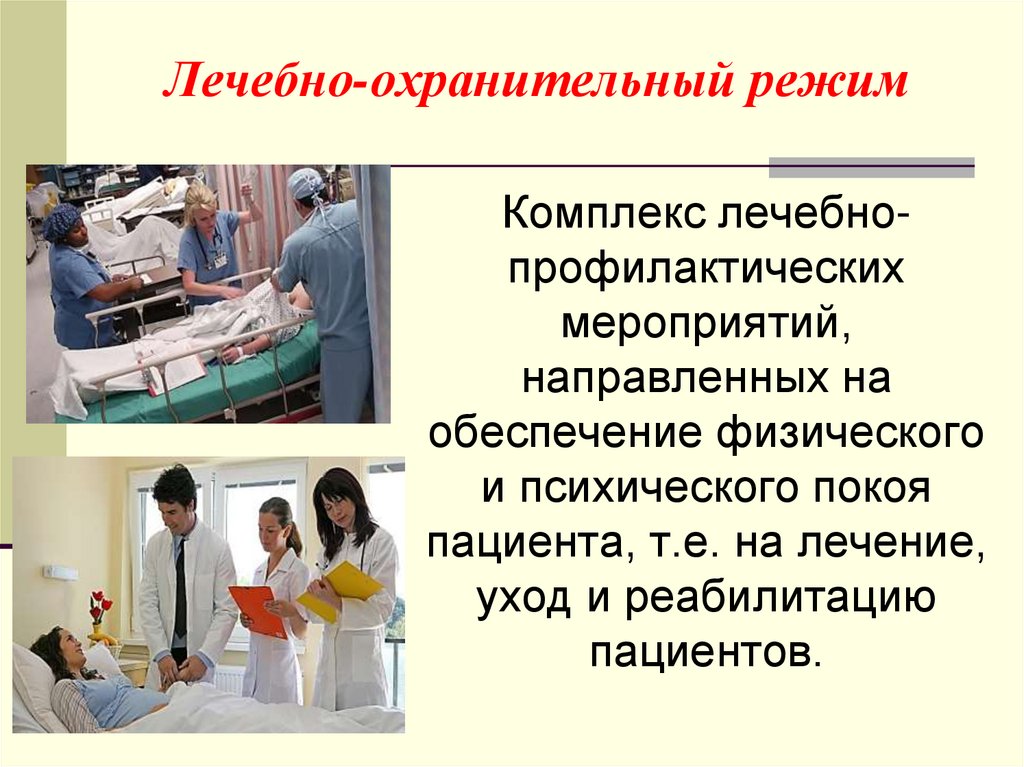 Лечебно-охранительный режим

Комплекс лечебно-профилактических мероприятий, направленных на обеспечение физического и психического покоя пациента, т.е. на лечение, уход и реабилитацию пациентов.